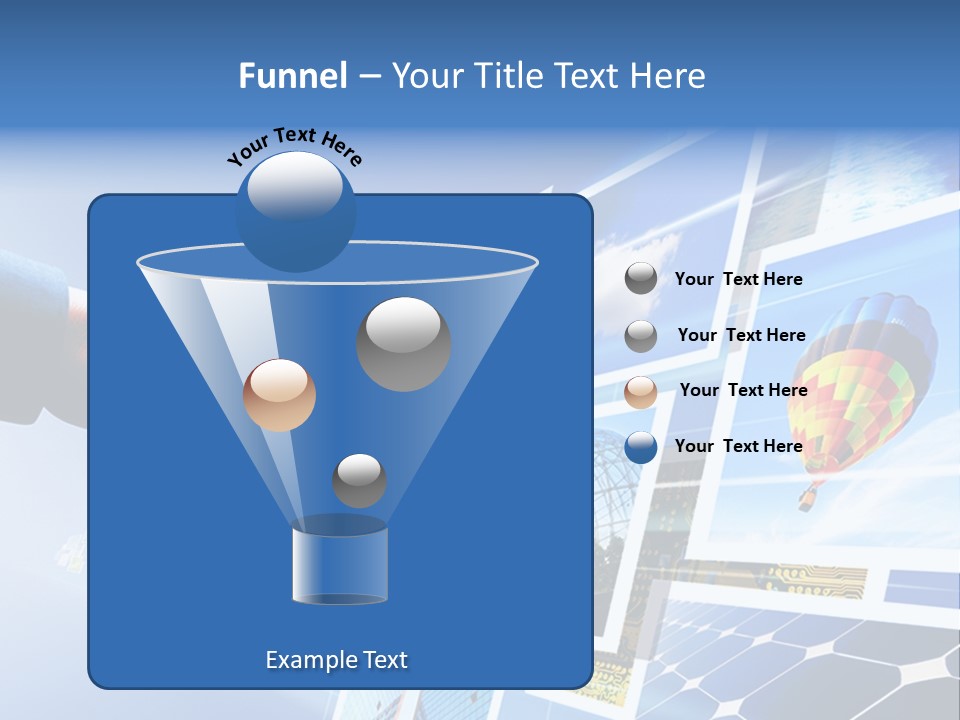 Funnel – Your Title Text Here

Your Text Here

Your Text Here

Your Text Here

Your Text Here

Your Text Here

Example Text